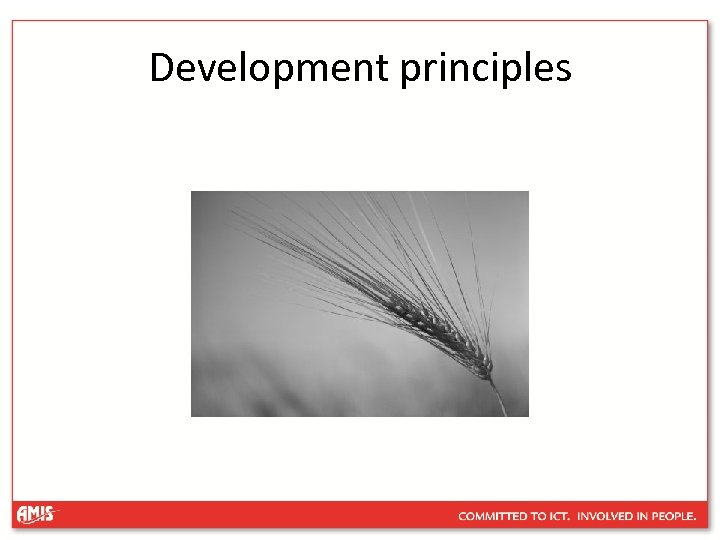 Development principles

AMIS

COMMITTED TO ICT. INVOLVED IN PEOPLE.